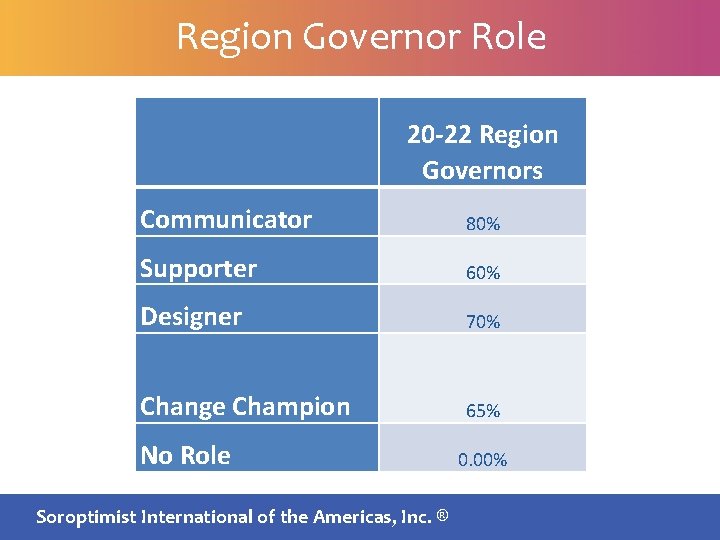 Region Governor Role

| | 20-22 Region Governors |
|---|---|
| Communicator | 80% |
| Supporter | 60% |
| Designer | 70% |
| Change Champion | 65% |
| No Role | 0.00% |

Soroptimist International of the Americas, Inc. ®